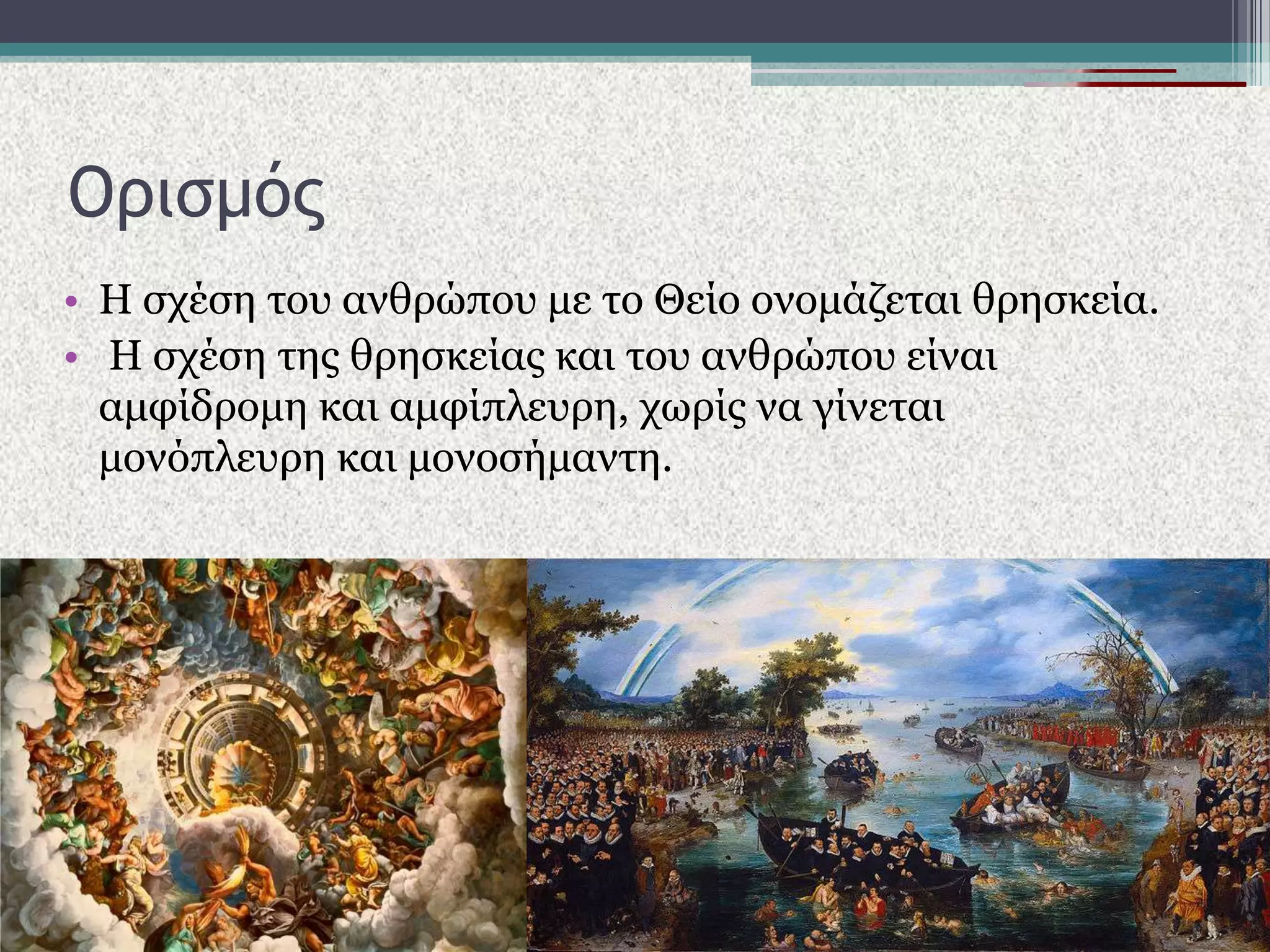 Ορισμός

• Η σχέση του ανθρώπου με το Θείο ονομάζεται θρησκεία.
• Η σχέση της θρησκείας και του ανθρώπου είναι αμφίδρομη και αμφίπλευρη, χωρίς να γίνεται μονόπλευρη και μονοσήμαντη.